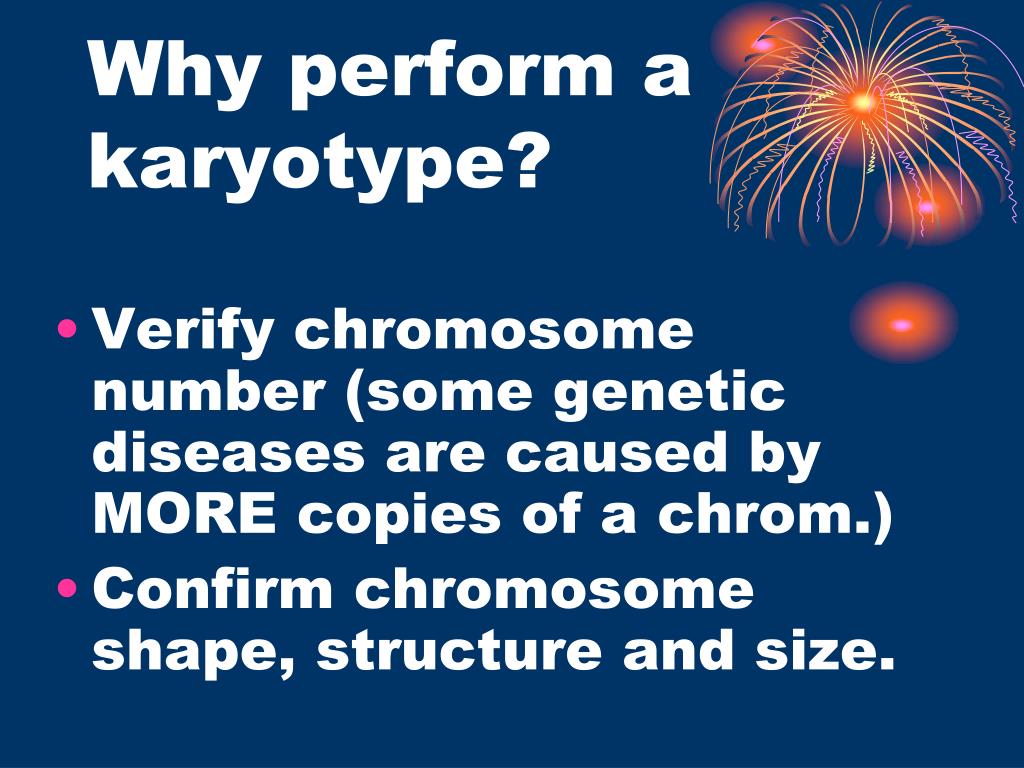 Why perform a karyotype?

• Verify chromosome number (some genetic diseases are caused by MORE copies of a chrom.)
• Confirm chromosome shape, structure and size.